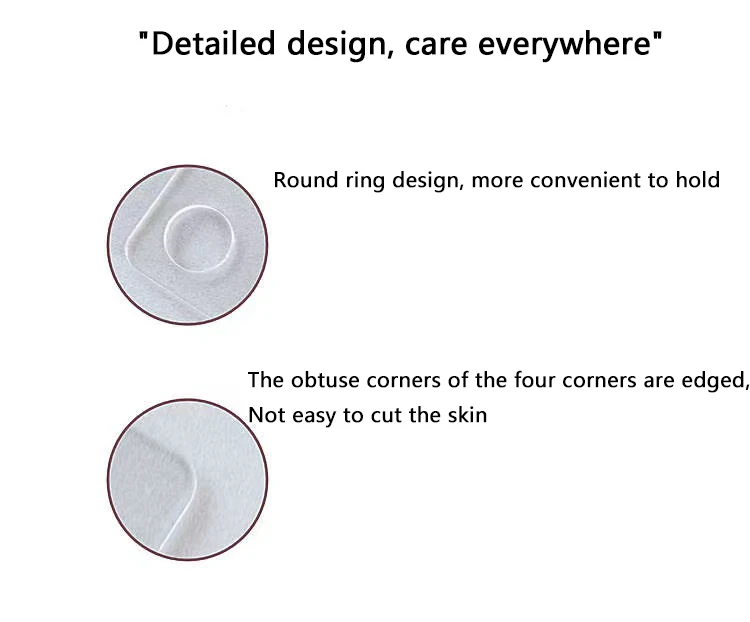 "Detailed design, care everywhere"

Round ring design, more convenient to hold

The obtuse corners of the four corners are edged,
Not easy to cut the skin